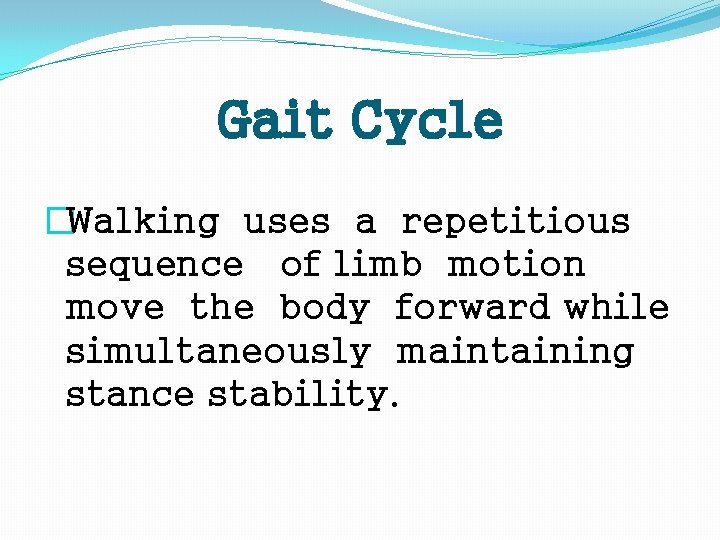 Gait Cycle

Walking uses a repetitious sequence of limb motion move the body forward while simultaneously maintaining stance stability.